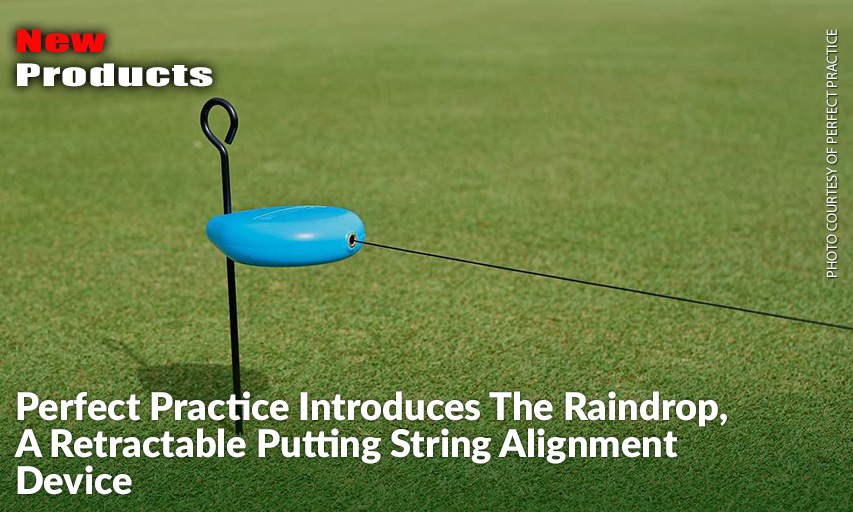 New
Products

PHOTO COURTESY OF PERFECT PRACTICE

Perfect Practice Introduces The Raindrop, A Retractable Putting String Alignment Device